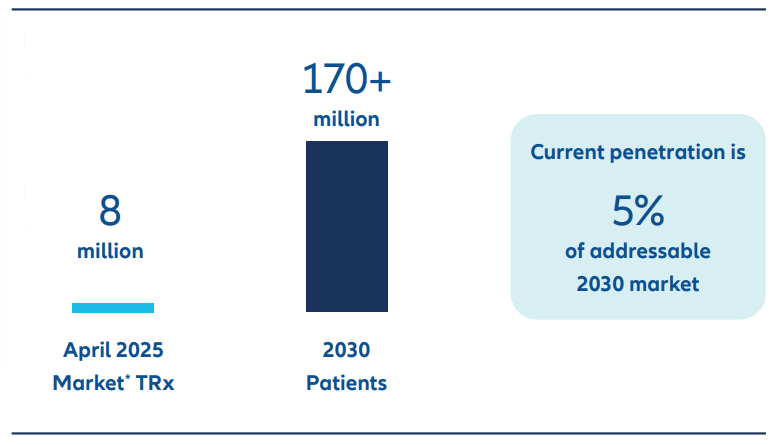 8
million

April 2025
Market* TRx

170+
million

2030
Patients

Current penetration is
5%
of addressable
2030 market